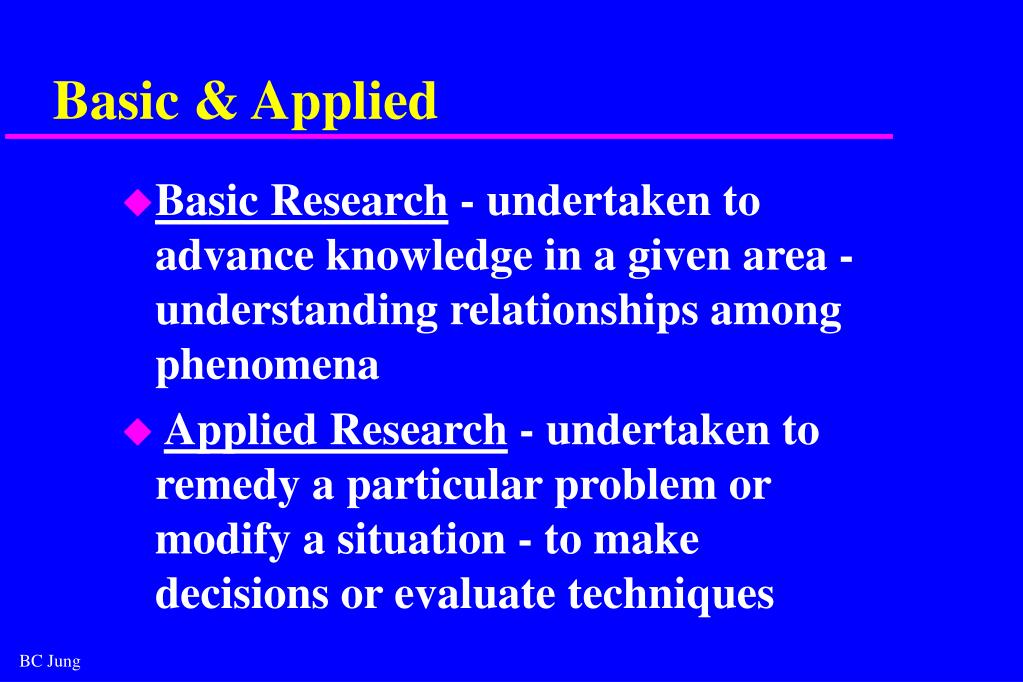 Basic & Applied

Basic Research - undertaken to advance knowledge in a given area - understanding relationships among phenomena

Applied Research - undertaken to remedy a particular problem or modify a situation - to make decisions or evaluate techniques

BC Jung